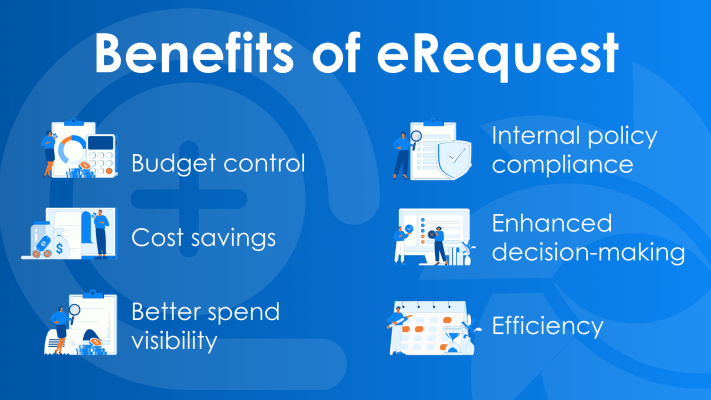 Benefits of eRequest

Budget control

Cost savings

Better spend visibility

Internal policy compliance

Enhanced decision-making

Efficiency